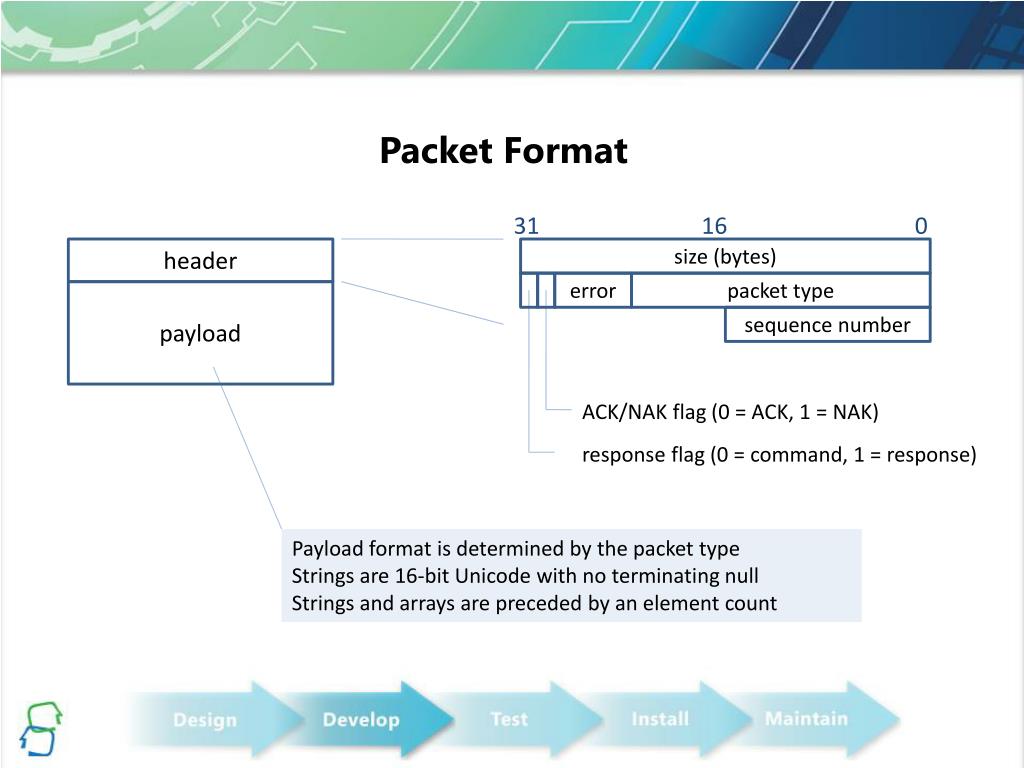 Packet Format

header

payload

31

16

0

size (bytes)

error

packet type

sequence number

ACK/NAK flag (0 = ACK, 1 = NAK)

response flag (0 = command, 1 = response)

Payload format is determined by the packet type
Strings are 16-bit Unicode with no terminating null
Strings and arrays are preceded by an element count

Design

Develop

Test

Install

Maintain